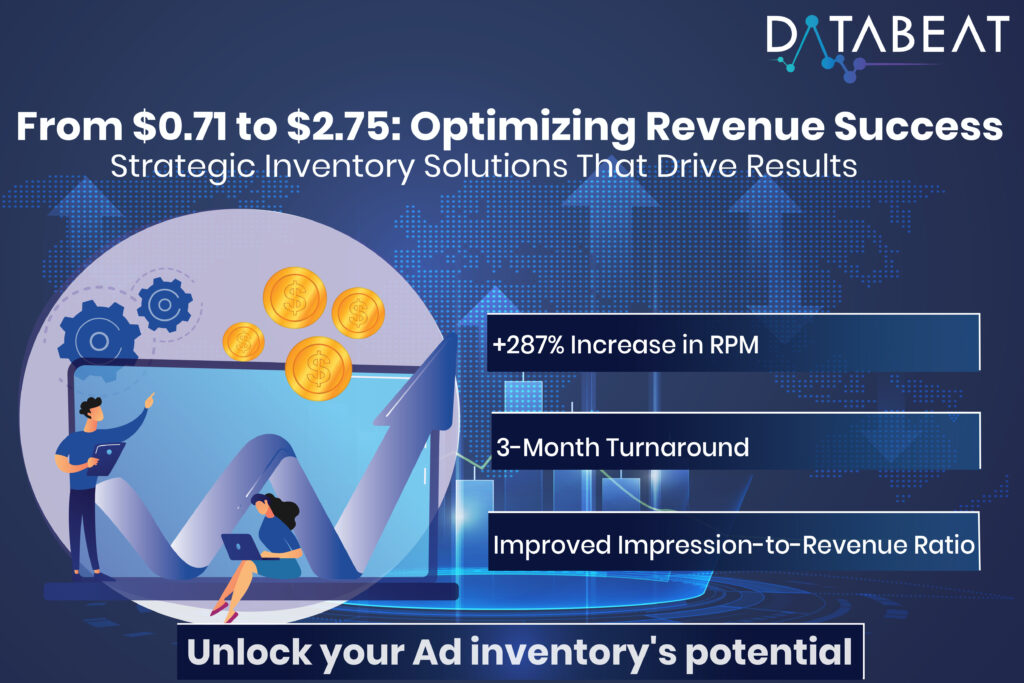 DATABEAT

From \$0.71 to \$2.75: Optimizing Revenue Success
Strategic Inventory Solutions That Drive Results

+287% Increase in RPM

3-Month Turnaround

Improved Impression-to-Revenue Ratio

Unlock your Ad inventory's potential